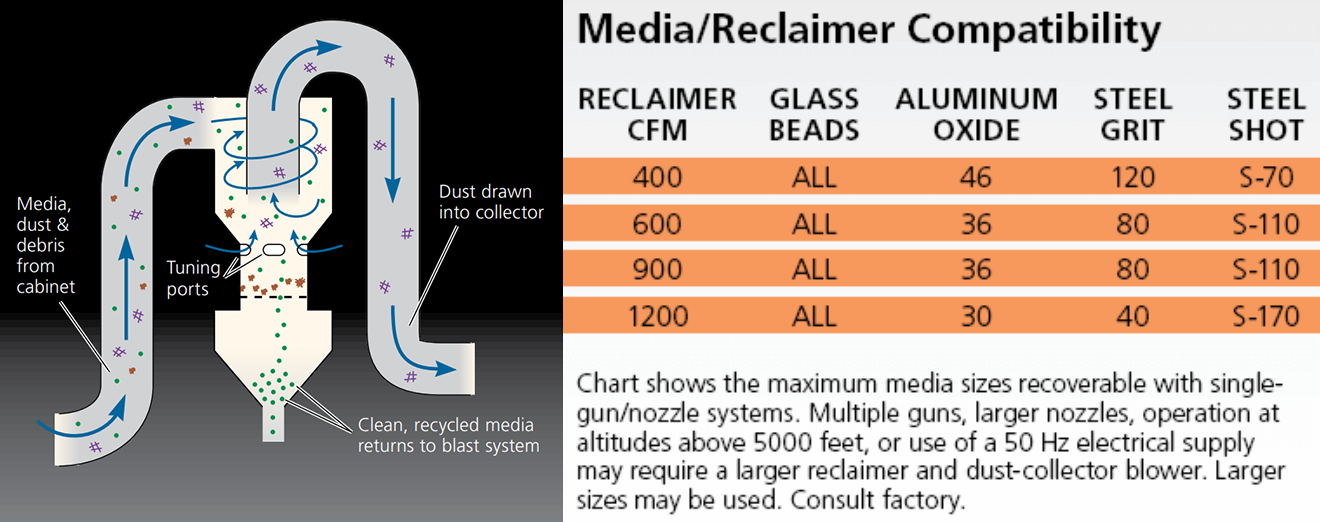 Media, dust & debris from cabinet

Tuning ports

Dust drawn into collector

Clean, recycled media returns to blast system

Media/Reclaimer Compatibility

| RECLAIMER CFM | GLASS BEADS | ALUMINUM OXIDE | STEEL GRIT | STEEL SHOT |
|---|---|---|---|---|
| 400 | ALL | 46 | 120 | S-70 |
| 600 | ALL | 36 | 80 | S-110 |
| 900 | ALL | 36 | 80 | S-110 |
| 1200 | ALL | 30 | 40 | S-170 |

Chart shows the maximum media sizes recoverable with single-gun/nozzle systems. Multiple guns, larger nozzles, operation at altitudes above 5000 feet, or use of a 50 Hz electrical supply may require a larger reclaimer and dust-collector blower. Larger sizes may be used. Consult factory.